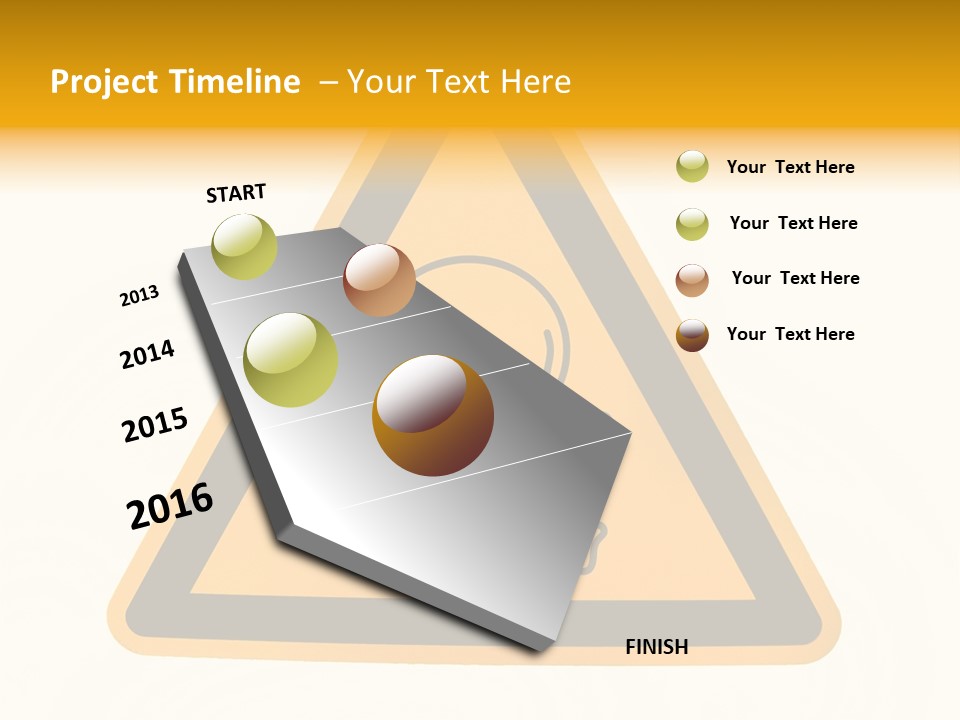 Project Timeline – Your Text Here

START

2013

2014

2015

2016

FINISH

Your Text Here

Your Text Here

Your Text Here

Your Text Here